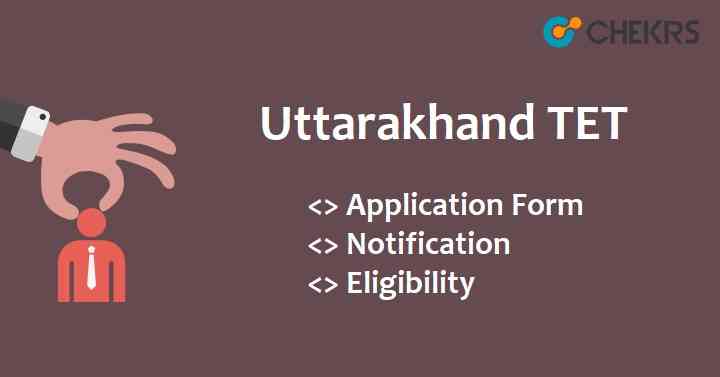 CHEKRS

Uttarakhand TET

<> Application Form
<> Notification
<> Eligibility